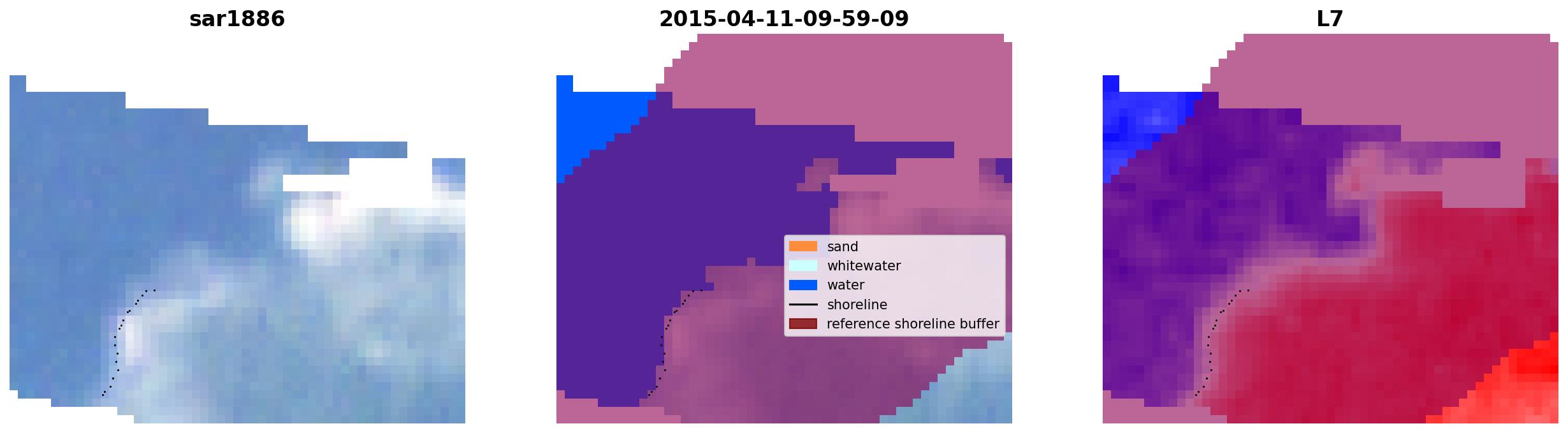 sar1886

2015-04-11-09-59-09

sand
whitewater
water
shoreline
reference shoreline buffer

L7